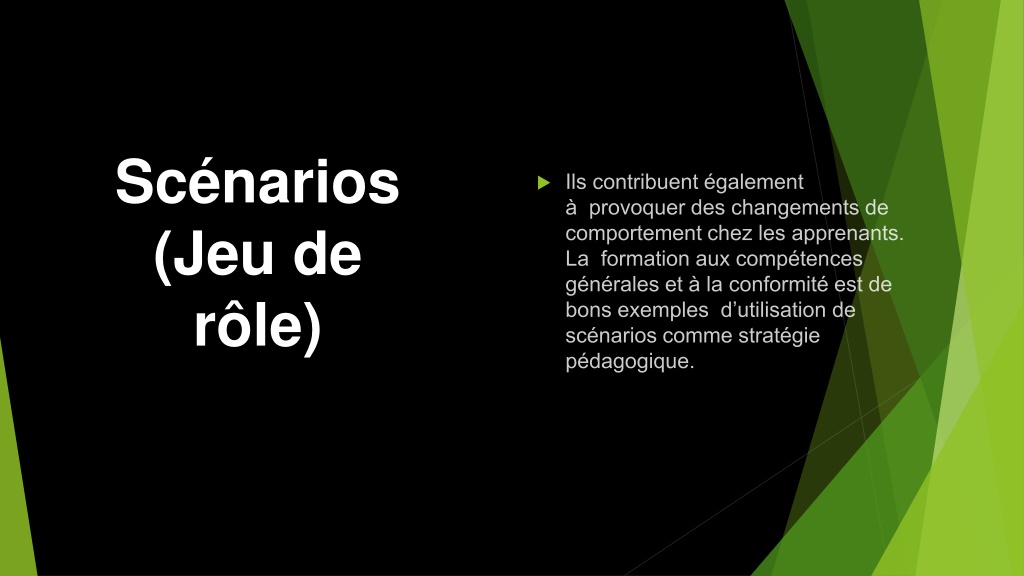 Scénarios (Jeu de rôle)

Ils contribuent également à  provoquer des changements de comportement chez les apprenants. La  formation aux compétences générales et à la conformité est de bons exemples  d’utilisation de scénarios comme stratégie pédagogique.